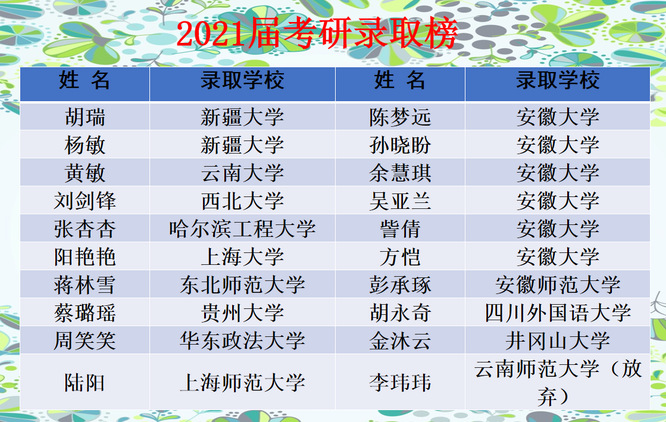 2021届考研录取榜

| 姓 名 | 录取学校 | 姓 名 | 录取学校 |
|---|---|---|---|
| 胡瑞 | 新疆大学 | 陈梦远 | 安徽大学 |
| 杨敏 | 新疆大学 | 孙晓盼 | 安徽大学 |
| 黄敏 | 云南大学 | 余慧琪 | 安徽大学 |
| 刘剑锋 | 西北大学 | 吴亚兰 | 安徽大学 |
| 张杏杏 | 哈尔滨工程大学 | 訾倩 | 安徽大学 |
| 阳艳艳 | 上海大学 | 方恺 | 安徽大学 |
| 蒋林雪 | 东北师范大学 | 彭承琢 | 安徽师范大学 |
| 蔡璐瑶 | 贵州大学 | 胡永奇 | 四川外国语大学 |
| 周笑笑 | 华东政法大学 | 金沐云 | 井冈山大学 |
| 陆阳 | 上海师范大学 | 李玮玮 | 云南师范大学（放弃） |